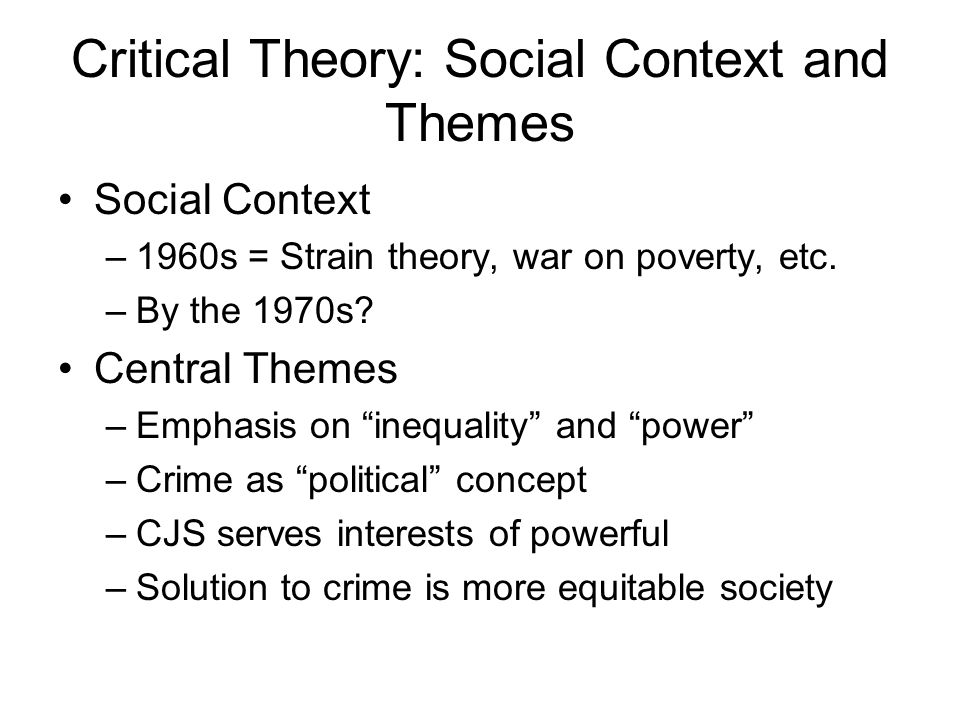 Critical Theory: Social Context and Themes

• Social Context
  – 1960s = Strain theory, war on poverty, etc.
  – By the 1970s?
• Central Themes
  – Emphasis on “inequality” and “power”
  – Crime as “political” concept
  – CJS serves interests of powerful
  – Solution to crime is more equitable society